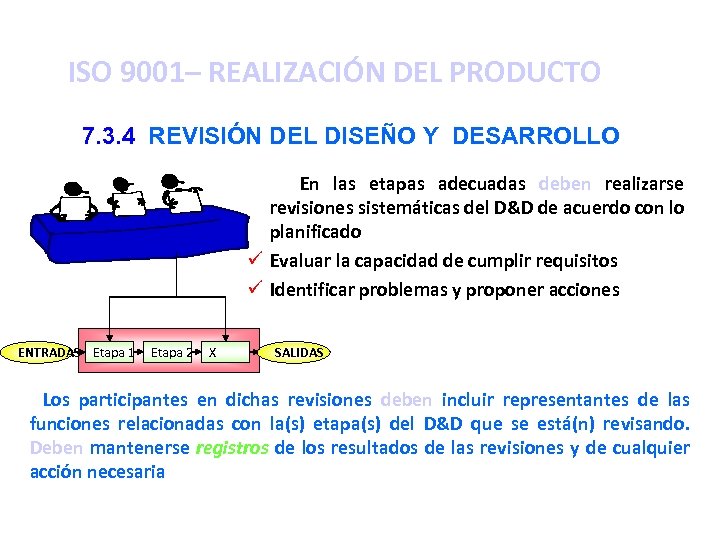 ISO 9001– REALIZACIÓN DEL PRODUCTO

7.3.4 REVISIÓN DEL DISEÑO Y DESARROLLO

En las etapas adecuadas deben realizarse revisiones sistemáticas del D&D de acuerdo con lo planificado

✓ Evaluar la capacidad de cumplir requisitos
✓ Identificar problemas y proponer acciones

ENTRADAS Etapa 1 Etapa 2 X SALIDAS

Los participantes en dichas revisiones deben incluir representantes de las funciones relacionadas con la(s) etapa(s) del D&D que se está(n) revisando. Deben mantenerse registros de los resultados de las revisiones y de cualquier acción necesaria